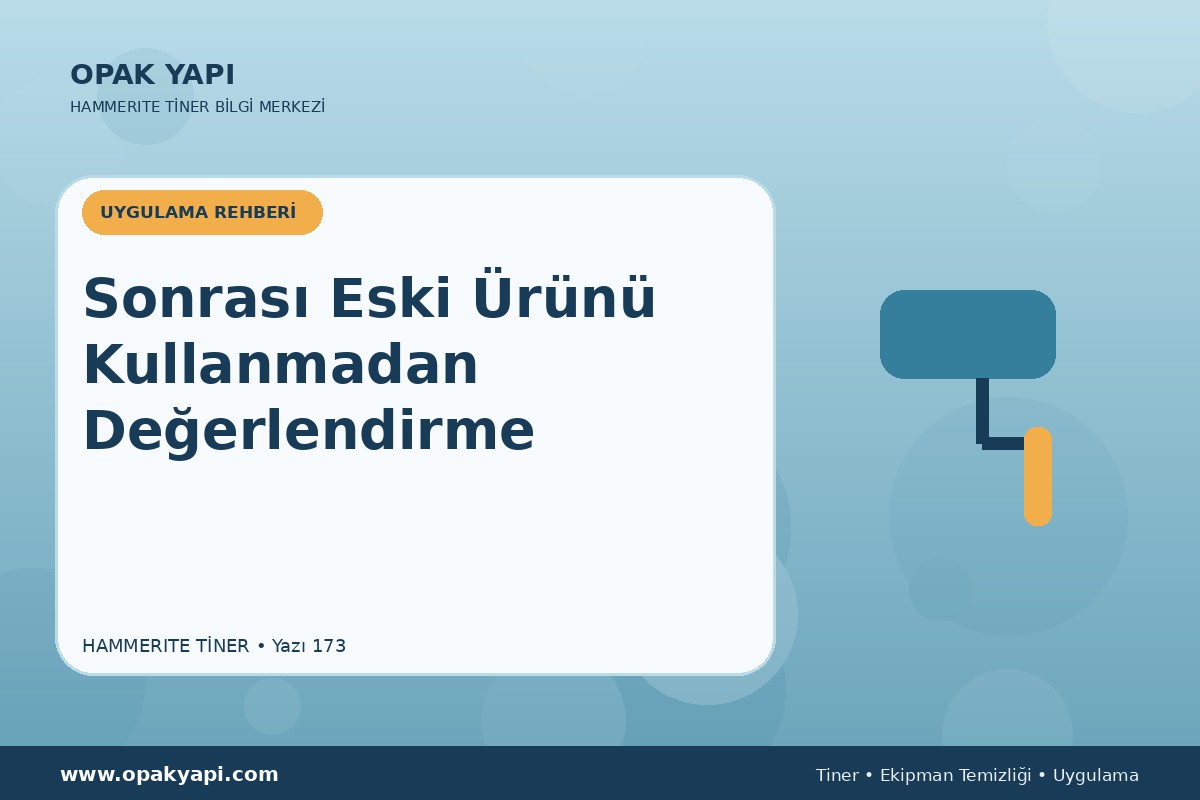 OPAK YAPI
HAMMERITE TİNER BİLGİ MERKEZİ

UYGULAMA REHBERİ

Sonrası Eski Ürünü Kullanmadan Değerlendirme

HAMMERITE TİNER • Yazı 173

www.opakyapi.com

Tiner • Ekipman Temizliği • Uygulama